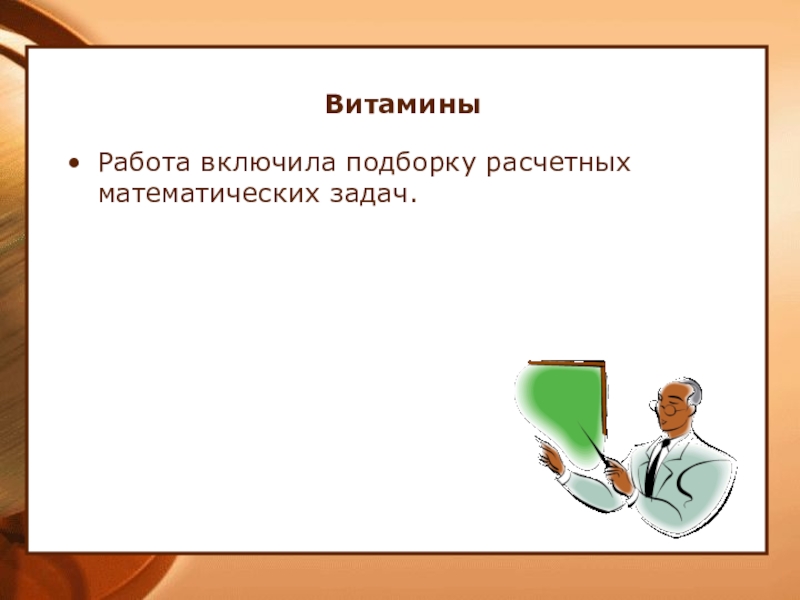 Витамины

• Работа включила подборку расчетных математических задач.